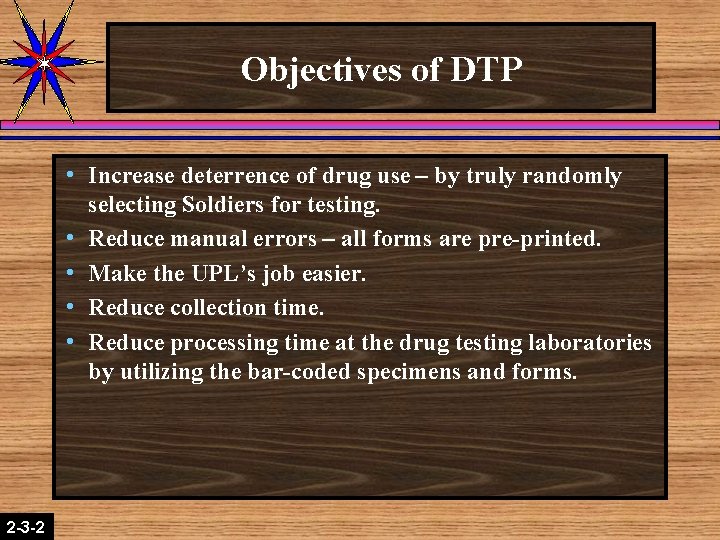 Objectives of DTP

• Increase deterrence of drug use – by truly randomly selecting Soldiers for testing.
• Reduce manual errors – all forms are pre-printed.
• Make the UPL's job easier.
• Reduce collection time.
• Reduce processing time at the drug testing laboratories by utilizing the bar-coded specimens and forms.

2-3-2